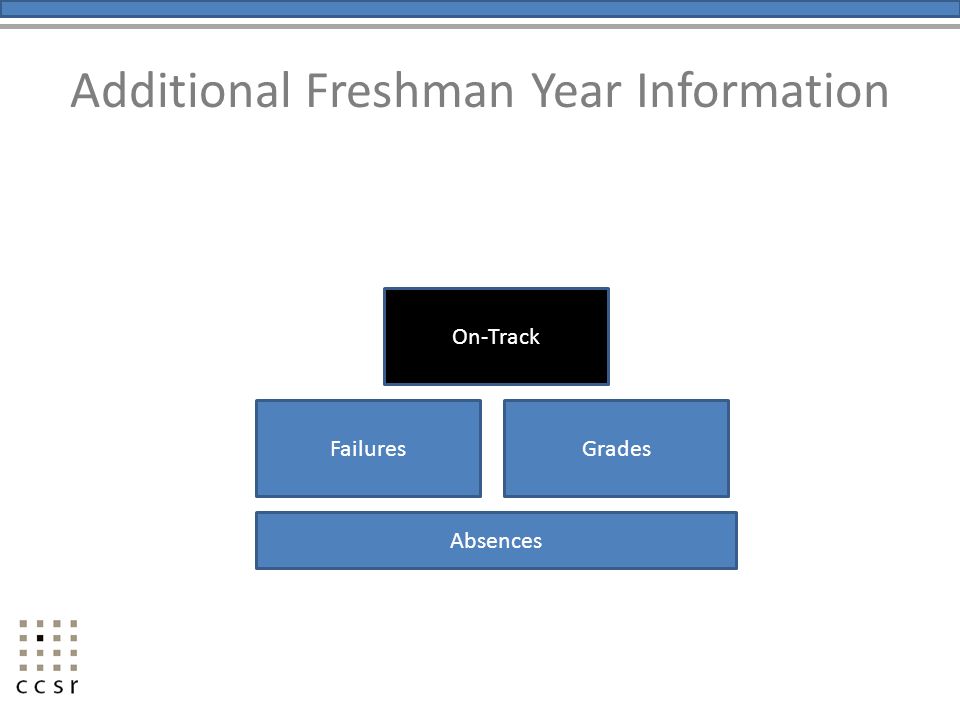 Additional Freshman Year Information

On-Track

Failures

Grades

Absences

ccsr